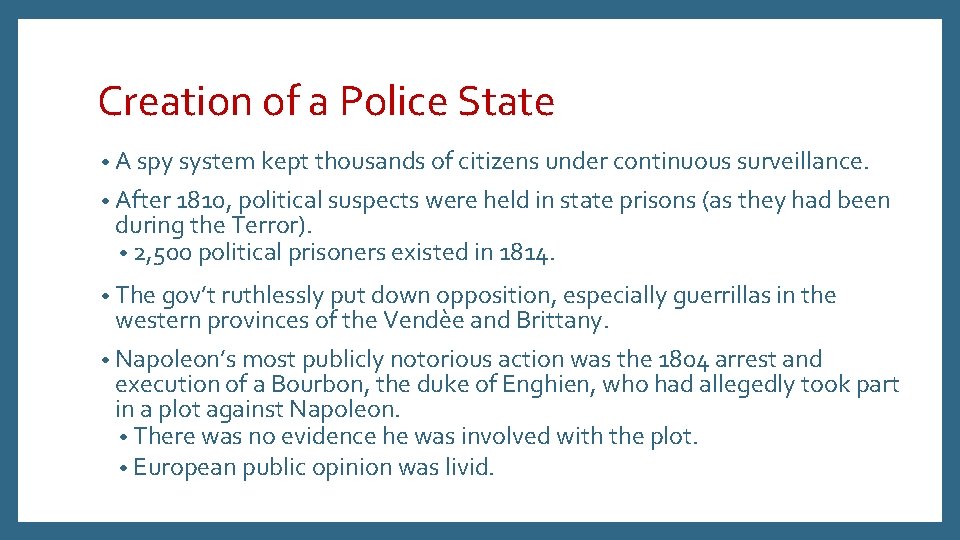 Creation of a Police State

• A spy system kept thousands of citizens under continuous surveillance.

• After 1810, political suspects were held in state prisons (as they had been during the Terror).
  • 2,500 political prisoners existed in 1814.

• The gov't ruthlessly put down opposition, especially guerrillas in the western provinces of the Vendèe and Brittany.

• Napoleon's most publicly notorious action was the 1804 arrest and execution of a Bourbon, the duke of Enghien, who had allegedly took part in a plot against Napoleon.
  • There was no evidence he was involved with the plot.
  • European public opinion was livid.